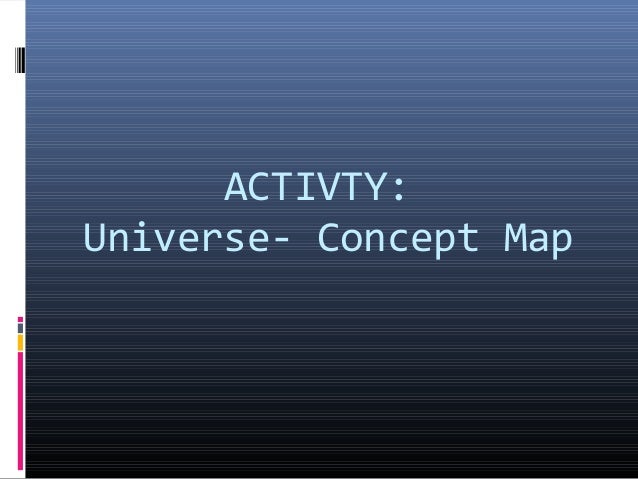 ACTIVTY:
Universe- Concept Map